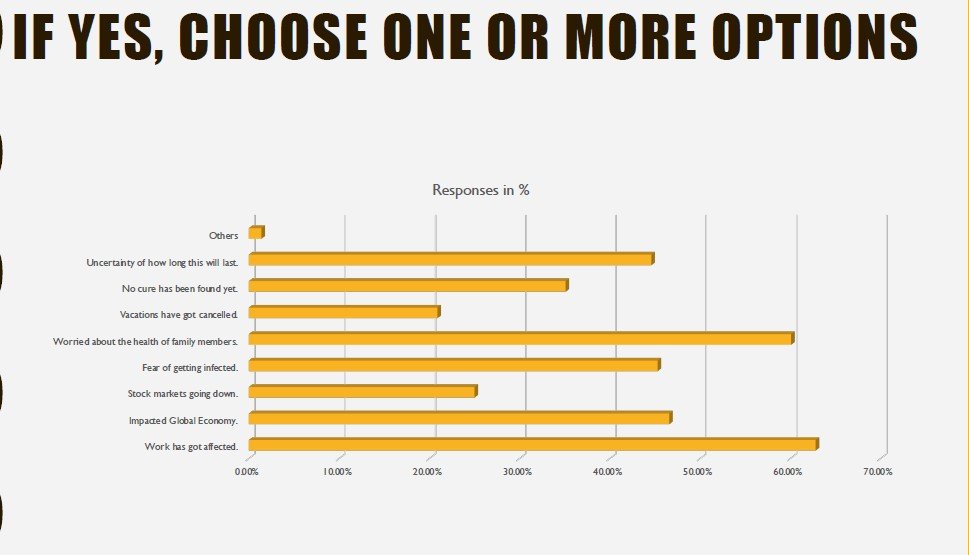 IF YES, CHOOSE ONE OR MORE OPTIONS

Responses in %

Others
Uncertainty of how long this will last.
No cure has been found yet.
Vacations have got cancelled.
Worried about the health of family members.
Fear of getting infected.
Stock markets going down.
Impacted Global Economy.
Work has got affected.

0.00% 10.00% 20.00% 30.00% 40.00% 50.00% 60.00% 70.00%